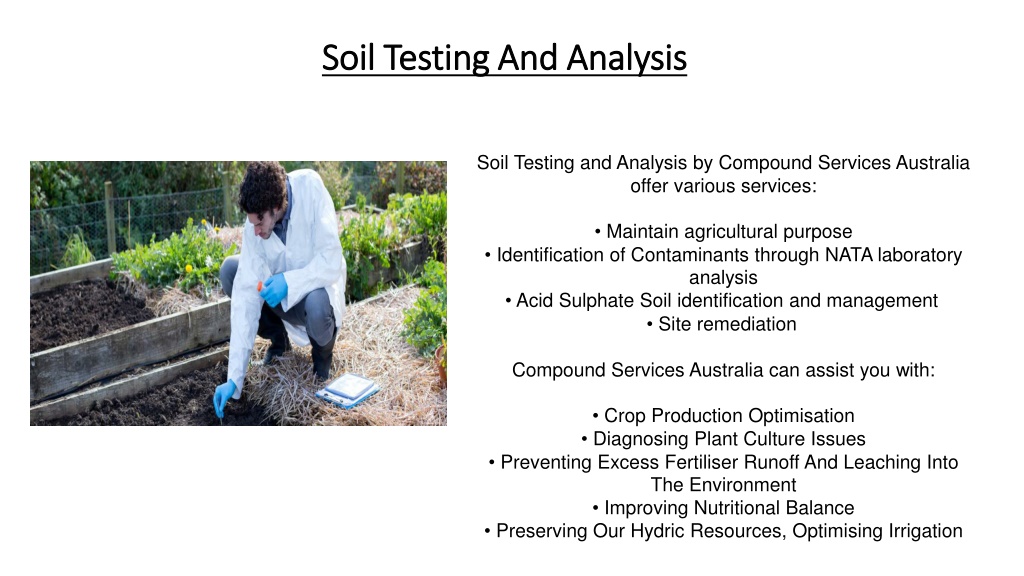 Soil Testing And Analysis

Soil Testing and Analysis by Compound Services Australia offer various services:

• Maintain agricultural purpose
• Identification of Contaminants through NATA laboratory analysis
• Acid Sulphate Soil identification and management
• Site remediation

Compound Services Australia can assist you with:

• Crop Production Optimisation
• Diagnosing Plant Culture Issues
• Preventing Excess Fertiliser Runoff And Leaching Into The Environment
• Improving Nutritional Balance
• Preserving Our Hydric Resources, Optimising Irrigation